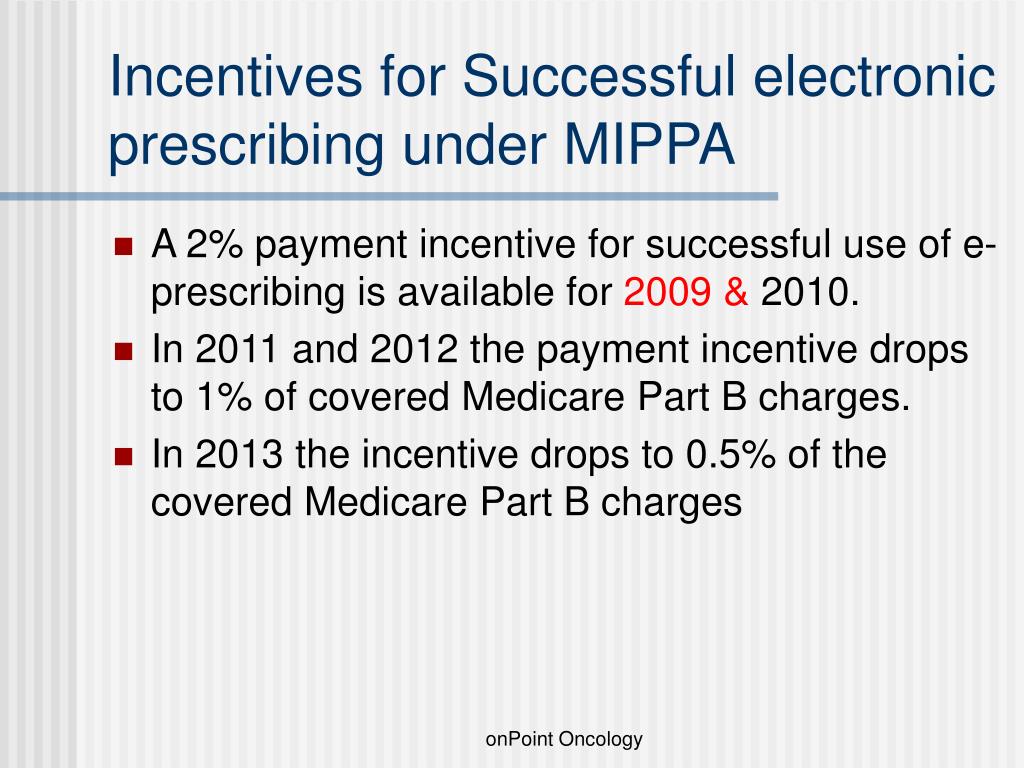 Incentives for Successful electronic prescribing under MIPPA

- A 2% payment incentive for successful use of e-prescribing is available for 2009 & 2010.
- In 2011 and 2012 the payment incentive drops to 1% of covered Medicare Part B charges.
- In 2013 the incentive drops to 0.5% of the covered Medicare Part B charges

onPoint Oncology